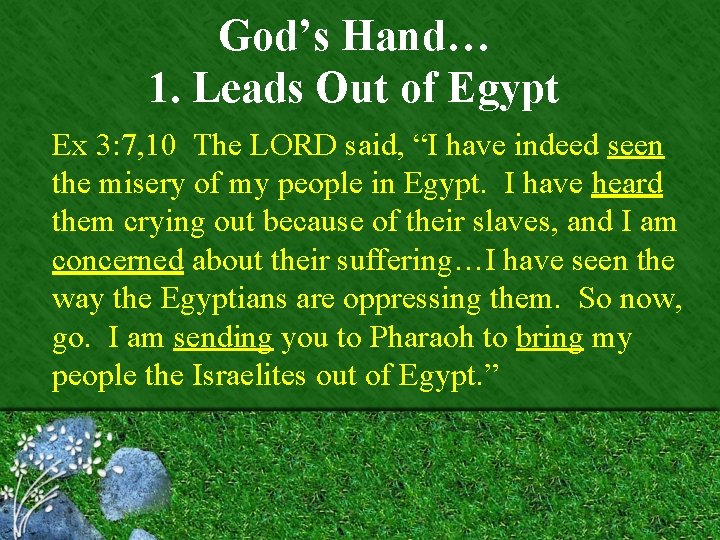 God’s Hand…
1. Leads Out of Egypt

Ex 3:7,10 The LORD said, “I have indeed seen the misery of my people in Egypt. I have heard them crying out because of their slaves, and I am concerned about their suffering…I have seen the way the Egyptians are oppressing them. So now, go. I am sending you to Pharaoh to bring my people the Israelites out of Egypt.”